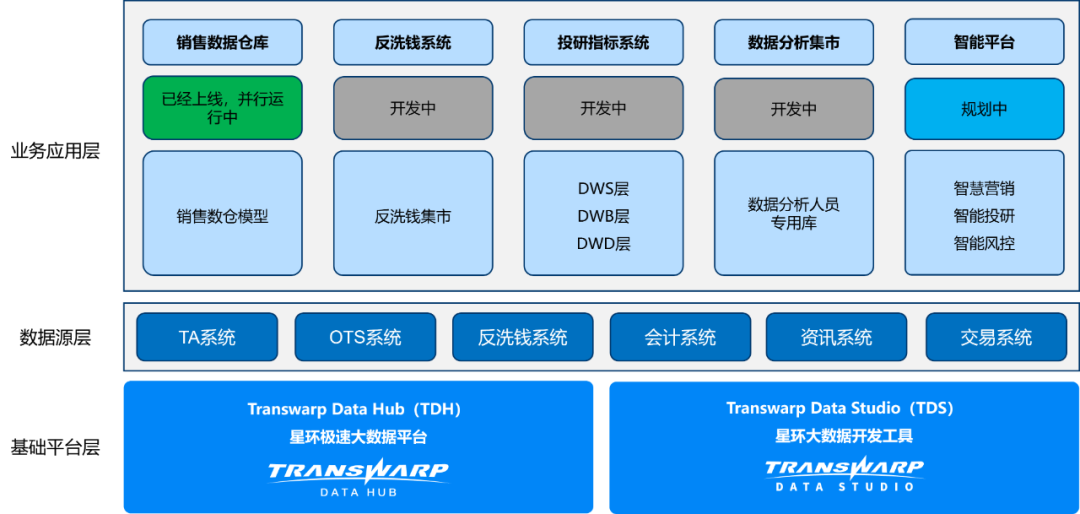 业务应用层

销售数据仓库
已经上线，并行运行中
销售数仓模型

反洗钱系统
开发中
反洗钱集市

投研指标系统
开发中
DWS层
DWB层
DWD层

数据分析集市
开发中
数据分析人员专用库

智能平台
规划中
智慧营销
智能投研
智能风控

数据源层

TA系统
OTS系统
反洗钱系统
会计系统
资讯系统
交易系统

基础平台层

Transwarp Data Hub（TDH）
星环极速大数据平台
TRANSWARP
DATA HUB

Transwarp Data Studio（TDS）
星环大数据开发工具
TRANSWARP
DATA STUDIO